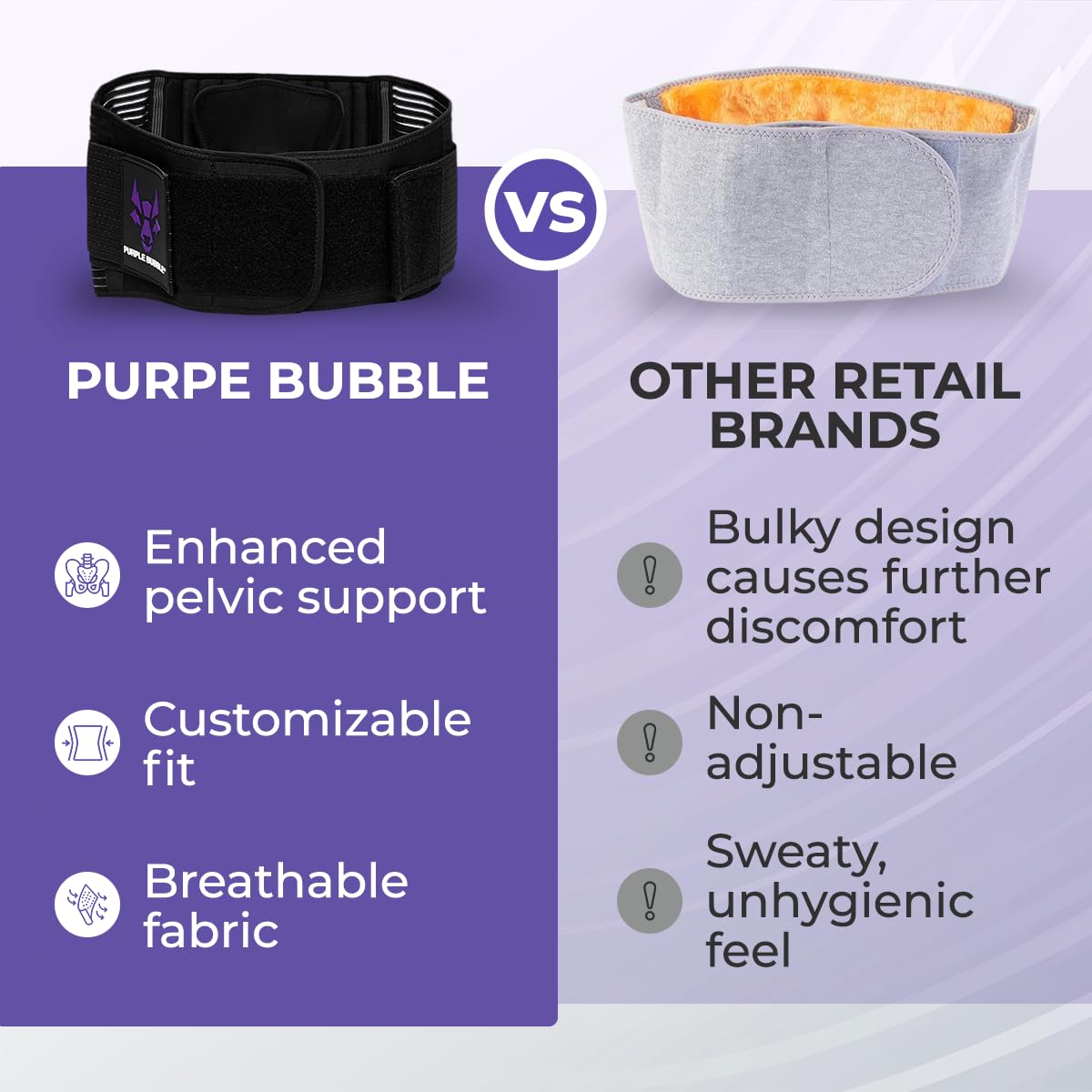 PURPLE BUBBLE

VS

PURPE BUBBLE

Enhanced pelvic support

Customizable fit

Breathable fabric

OTHER RETAIL BRANDS

Bulky design causes further discomfort

Non-adjustable

Sweaty, unhygienic feel